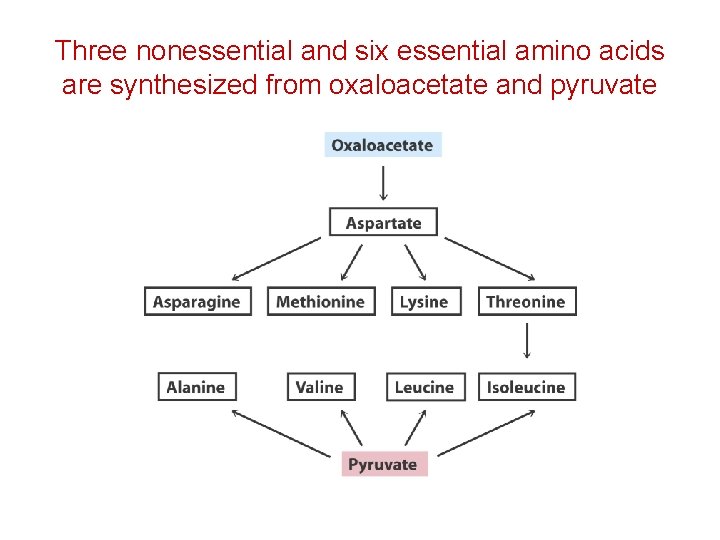 Three nonessential and six essential amino acids are synthesized from oxaloacetate and pyruvate

Oxaloacetate

Aspartate

Asparagine
Methionine
Lysine
Threonine

Alanine
Valine
Leucine
Isoleucine

Pyruvate